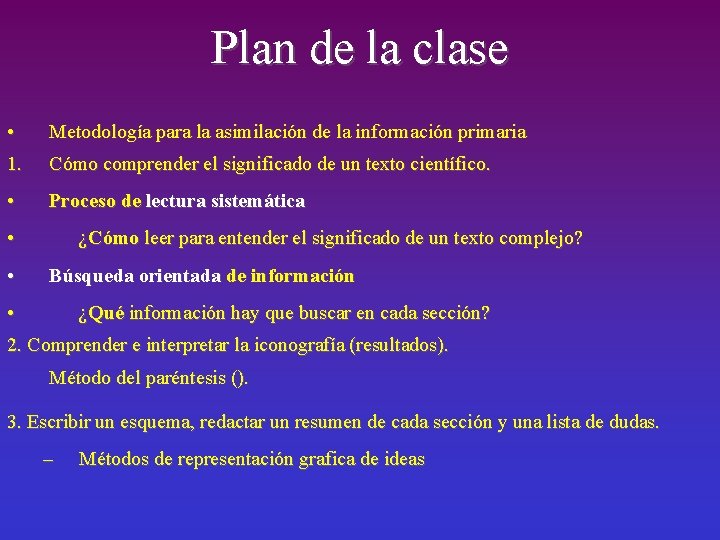 Plan de la clase

• Metodología para la asimilación de la información primaria

1. Cómo comprender el significado de un texto científico.

• Proceso de lectura sistemática

• ¿Cómo leer para entender el significado de un texto complejo?

• Búsqueda orientada de información

• ¿Qué información hay que buscar en cada sección?

2. Comprender e interpretar la iconografía (resultados).

Método del paréntesis ().

3. Escribir un esquema, redactar un resumen de cada sección y una lista de dudas.

– Métodos de representación grafica de ideas